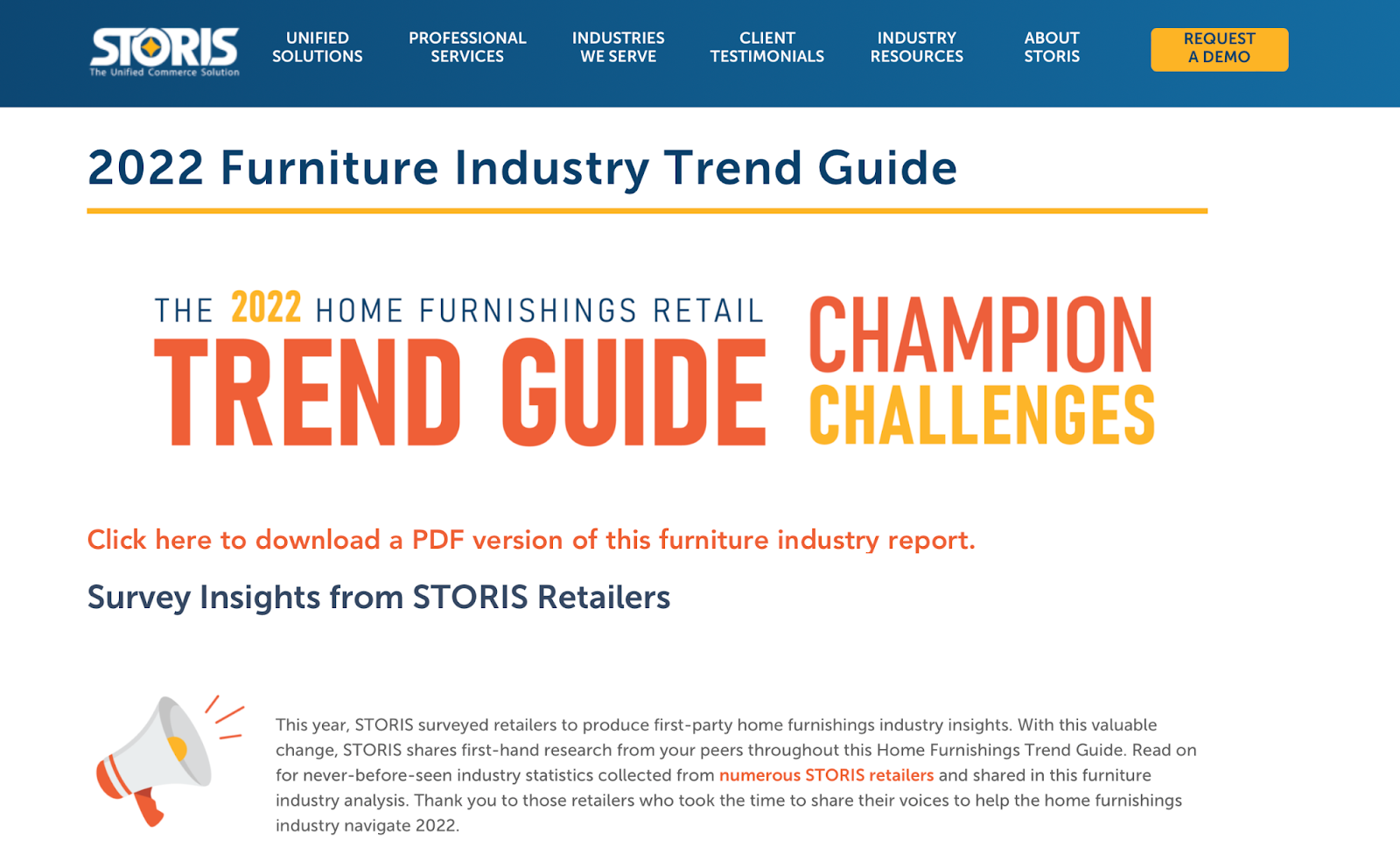 STORIS
The Unified Commerce Solution

UNIFIED SOLUTIONS
PROFESSIONAL SERVICES
INDUSTRIES WE SERVE
CLIENT TESTIMONIALS
INDUSTRY RESOURCES
ABOUT STORIS
REQUEST A DEMO

2022 Furniture Industry Trend Guide

THE 2022 HOME FURNISHINGS RETAIL
TREND GUIDE
CHAMPION
CHALLENGES

Click here to download a PDF version of this furniture industry report.

Survey Insights from STORIS Retailers

This year, STORIS surveyed retailers to produce first-party home furnishings industry insights. With this valuable change, STORIS shares first-hand research from your peers throughout this Home Furnishings Trend Guide. Read on for never-before-seen industry statistics collected from numerous STORIS retailers and shared in this furniture industry analysis. Thank you to those retailers who took the time to share their voices to help the home furnishings industry navigate 2022.